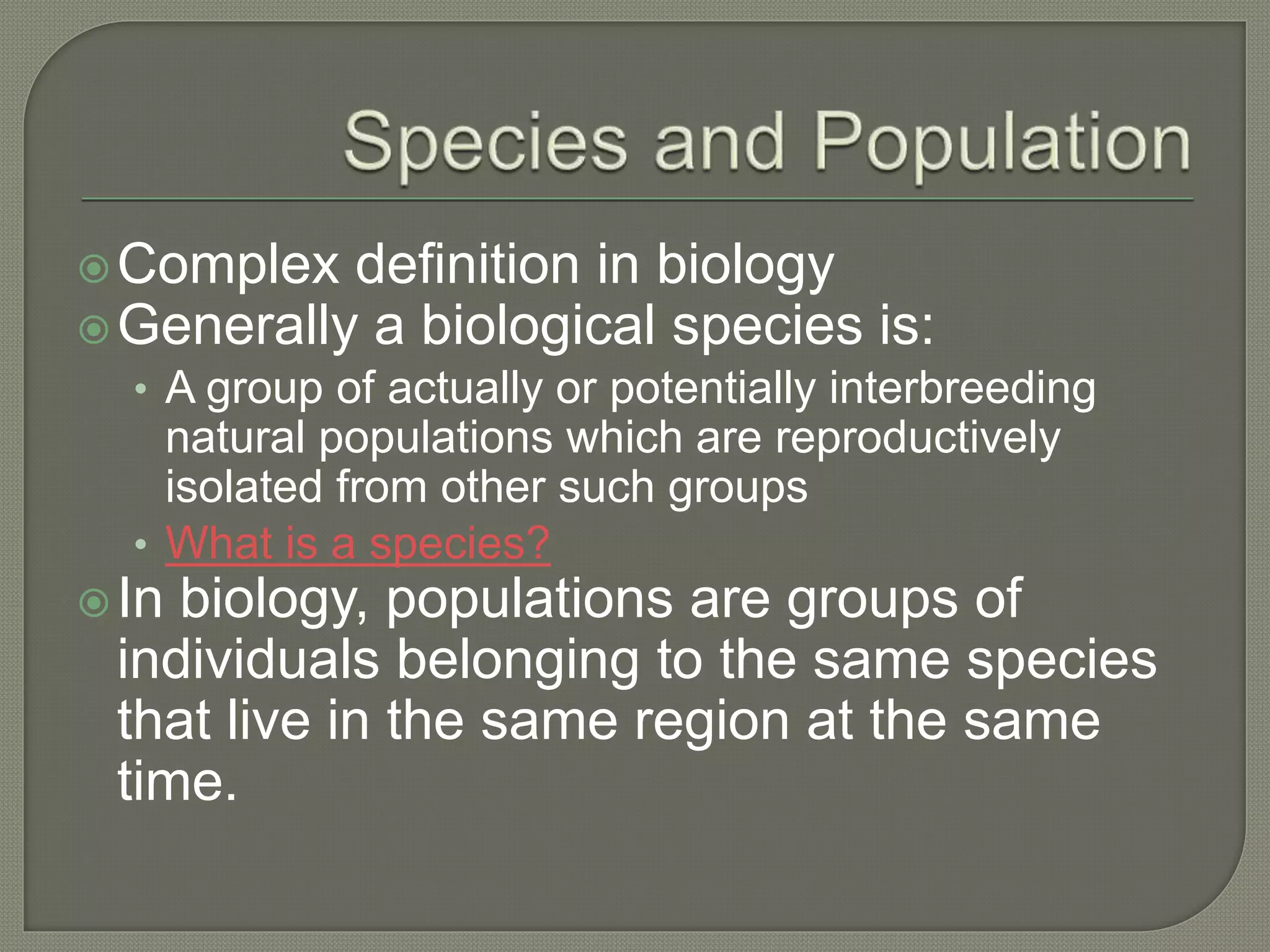 Species and Population

Complex definition in biology

Generally a biological species is:

• A group of actually or potentially interbreeding natural populations which are reproductively isolated from other such groups

• What is a species?

In biology, populations are groups of individuals belonging to the same species that live in the same region at the same time.